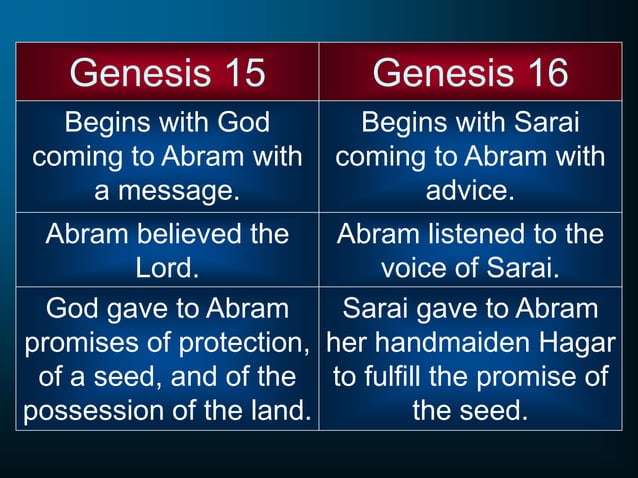 | Genesis 15 | Genesis 16 |
|---|---|
| Begins with God coming to Abram with a message. | Begins with Sarai coming to Abram with advice. |
| Abram believed the Lord. | Abram listened to the voice of Sarai. |
| God gave to Abram promises of protection, of a seed, and of the possession of the land. | Sarai gave to Abram her handmaiden Hagar to fulfill the promise of the seed. |